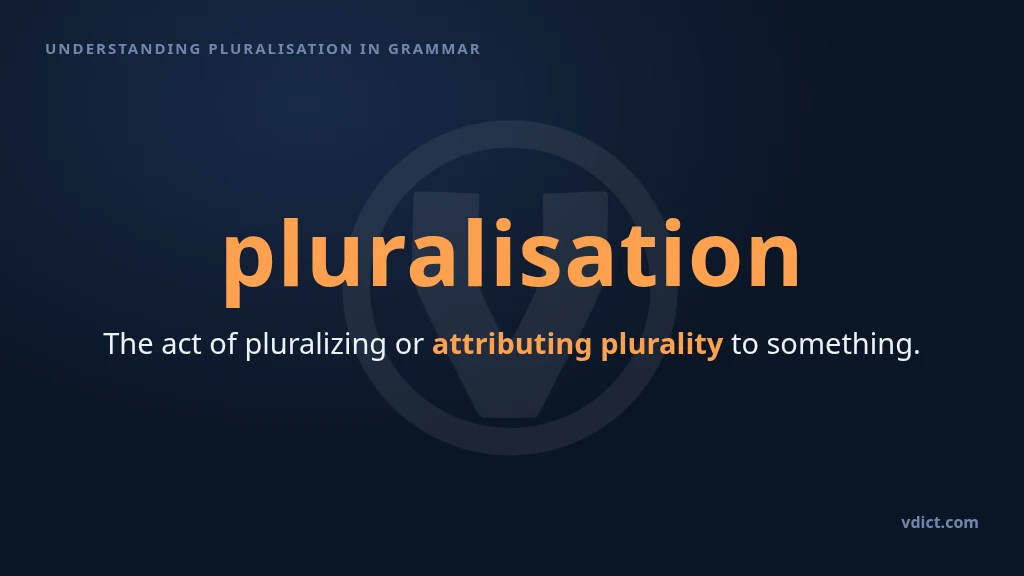 UNDERSTANDING PLURALISATION IN GRAMMAR

pluralisation

The act of pluralizing or attributing plurality to something.

vdict.com